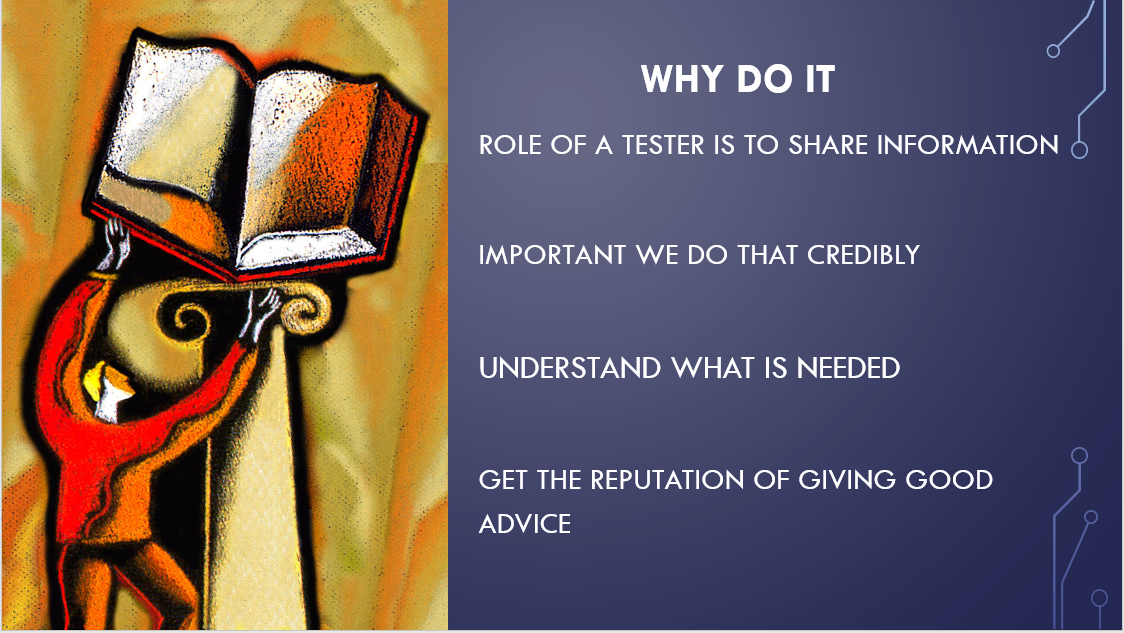 WHY DO IT

ROLE OF A TESTER IS TO SHARE INFORMATION

IMPORTANT WE DO THAT CREDIBLY

UNDERSTAND WHAT IS NEEDED

GET THE REPUTATION OF GIVING GOOD ADVICE